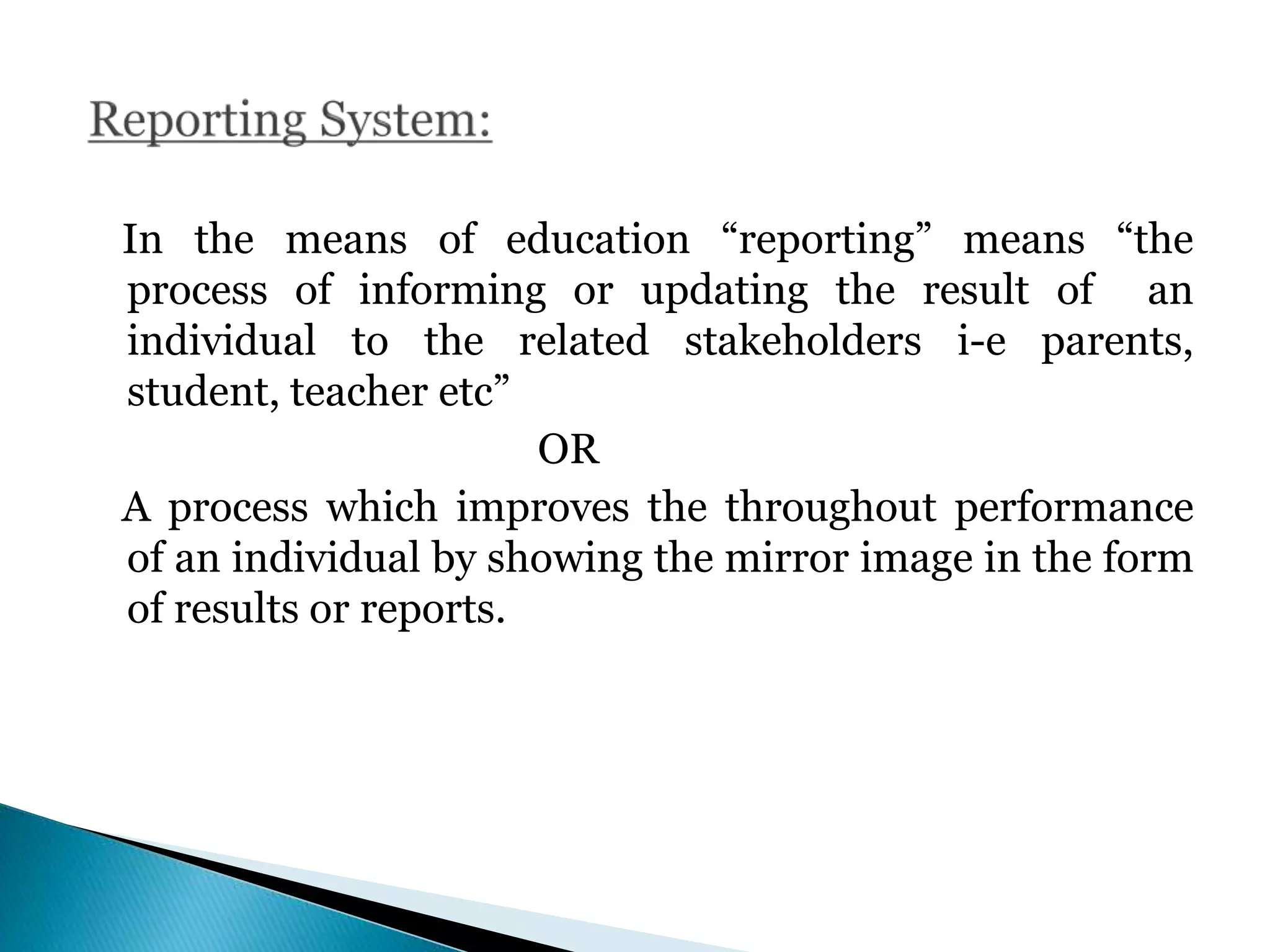 Reporting System:

In the means of education “reporting” means “the process of informing or updating the result of an individual to the related stakeholders i-e parents, student, teacher etc”

OR

A process which improves the throughout performance of an individual by showing the mirror image in the form of results or reports.